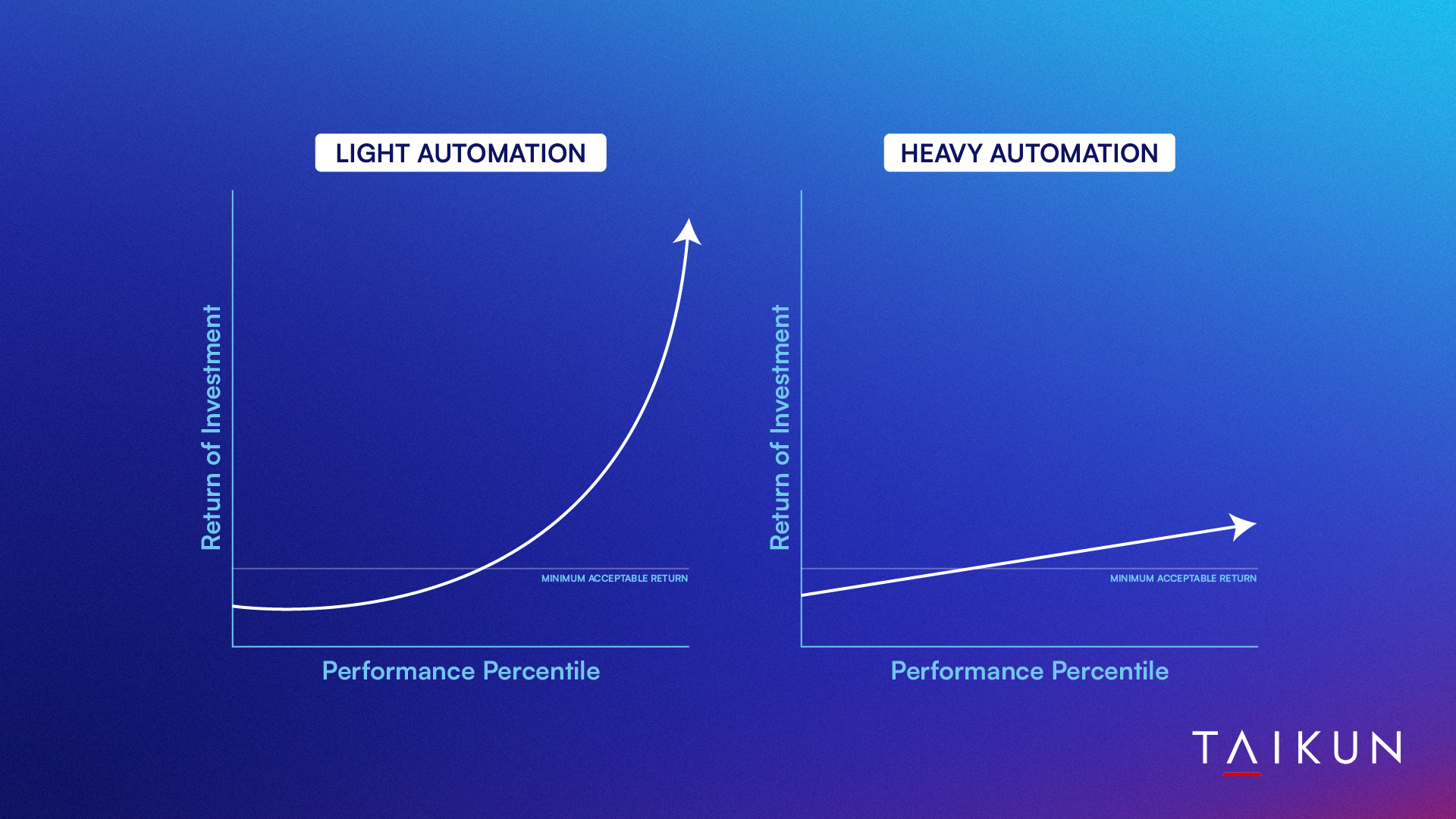 LIGHT AUTOMATION

Return of Investment

MINIMUM ACCEPTABLE RETURN

Performance Percentile

HEAVY AUTOMATION

Return of Investment

MINIMUM ACCEPTABLE RETURN

Performance Percentile

TAIKUN